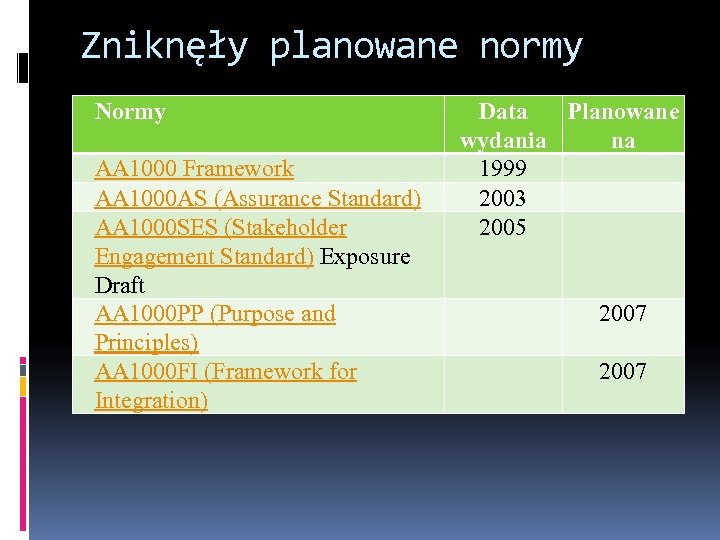 Zniknęły planowane normy

| Normy | Data wydania | Planowane na |
|---|---|---|
| AA1000 Framework | 1999 | |
| AA1000AS (Assurance Standard) | 2003 | |
| AA1000SES (Stakeholder Engagement Standard) Exposure Draft | 2005 | |
| AA1000PP (Purpose and Principles) | | 2007 |
| AA1000FI (Framework for Integration) | | 2007 |